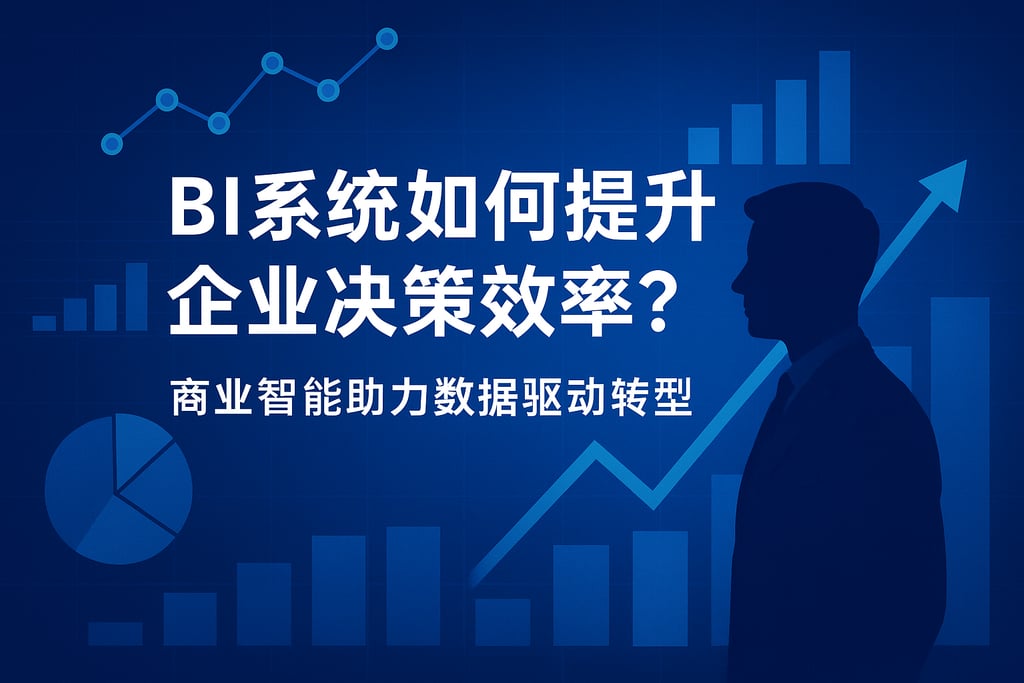 BI系统如何提升企业决策效率？

商业智能助力数据驱动转型